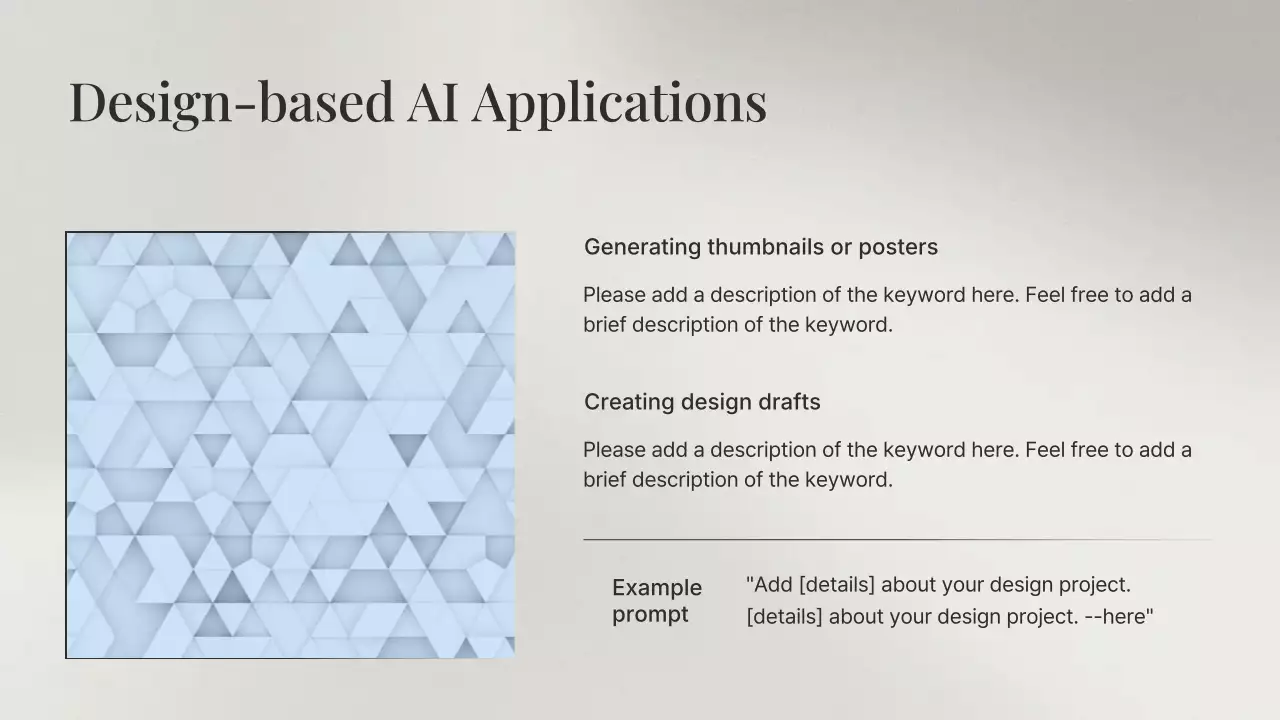 Design-based AI Applications

Generating thumbnails or posters

Please add a description of the keyword here. Feel free to add a brief description of the keyword.

Creating design drafts

Please add a description of the keyword here. Feel free to add a brief description of the keyword.

Example prompt

"Add [details] about your design project. [details] about your design project. --here"